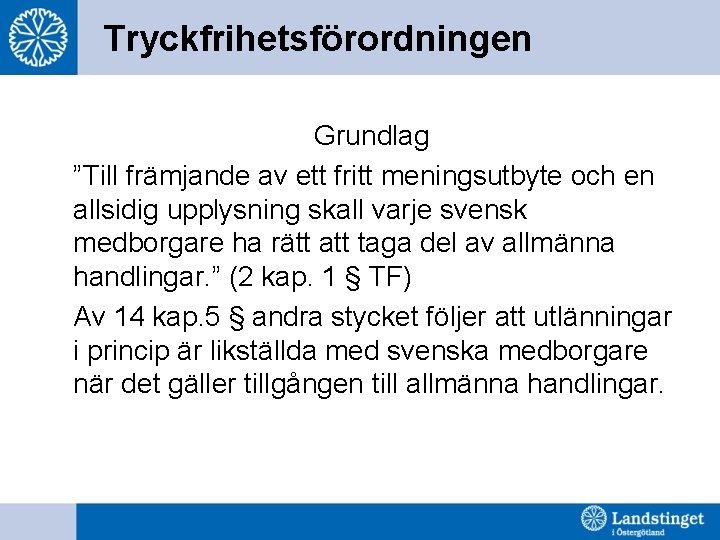 Tryckfrihetsförordningen

Grundlag

”Till främjande av ett fritt meningsutbyte och en allsidig upplysning skall varje svensk medborgare ha rätt att taga del av allmänna handlingar.” (2 kap. 1 § TF)

Av 14 kap.5 § andra stycket följer att utlänningar i princip är likställda med svenska medborgare när det gäller tillgången till allmänna handlingar.

Landstinget i Östergötland